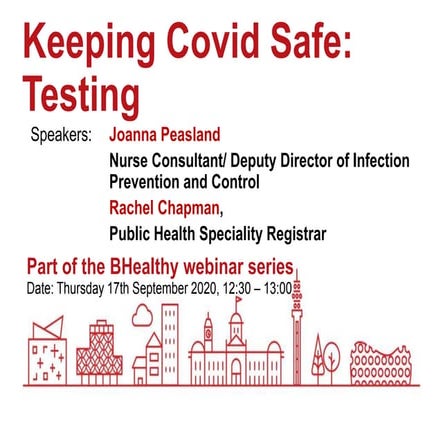 Keeping Covid Safe: Testing

Speakers: Joanna Peasland

Nurse Consultant/ Deputy Director of Infection Prevention and Control

Rachel Chapman,

Public Health Speciality Registrar

Part of the BHealthy webinar series

Date: Thursday 17th September 2020, 12:30 – 13:00